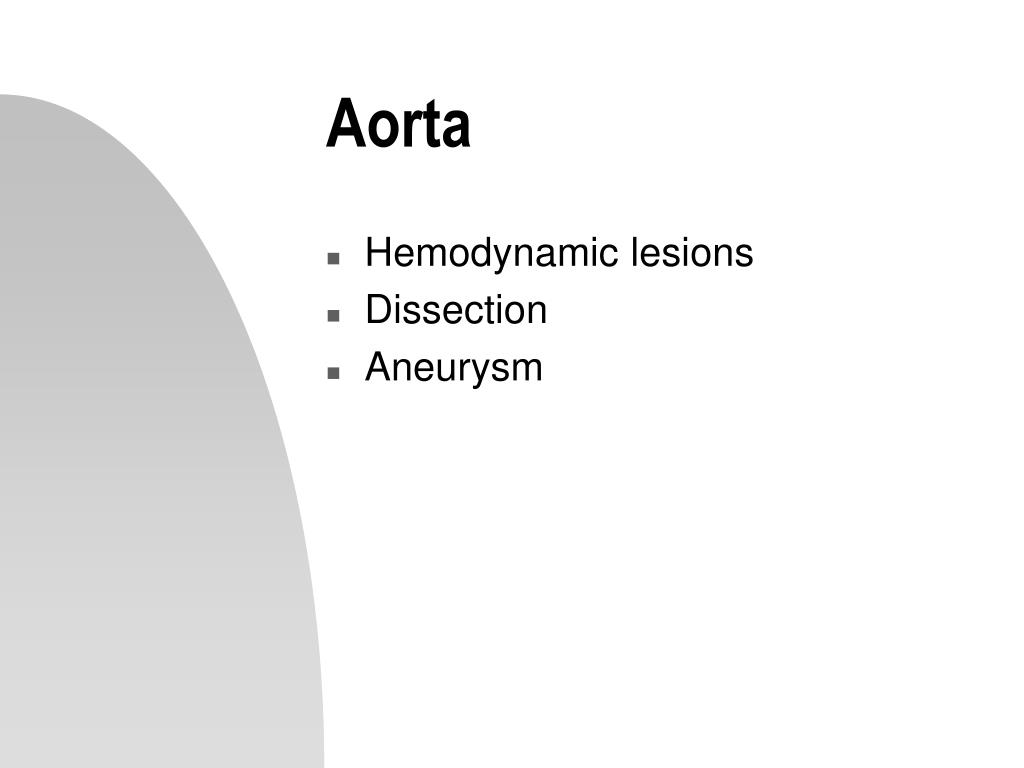 Aorta

- Hemodynamic lesions
- Dissection
- Aneurysm